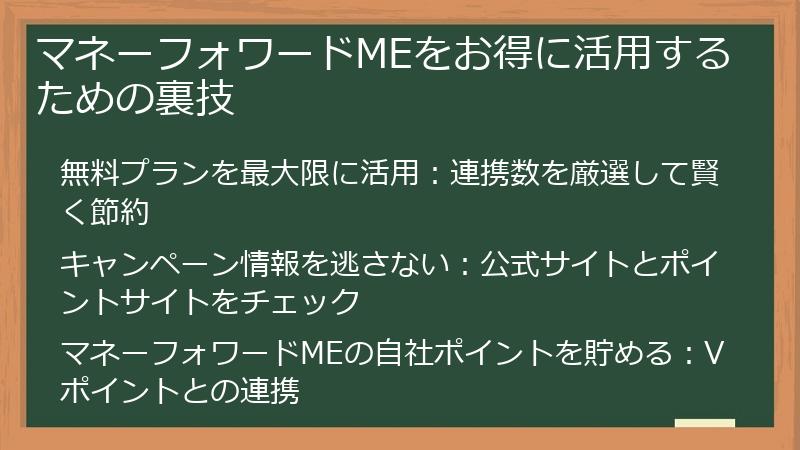 マネーフォワードMEをお得に活用するための裏技

無料プランを最大限に活用：連携数を厳選して賢く節約

キャンペーン情報を逃さない：公式サイトとポイントサイトをチェック

マネーフォワードMEの自社ポイントを貯める：Vポイントとの連携